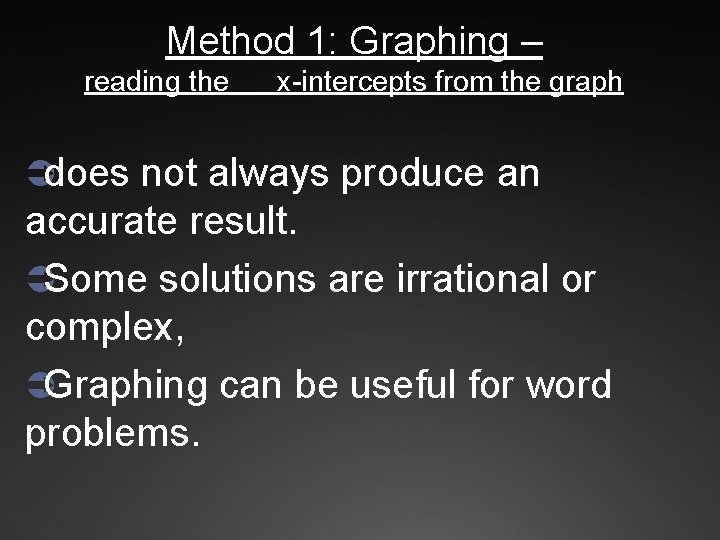 Method 1: Graphing – reading the x-intercepts from the graph

does not always produce an accurate result.

Some solutions are irrational or complex,

Graphing can be useful for word problems.